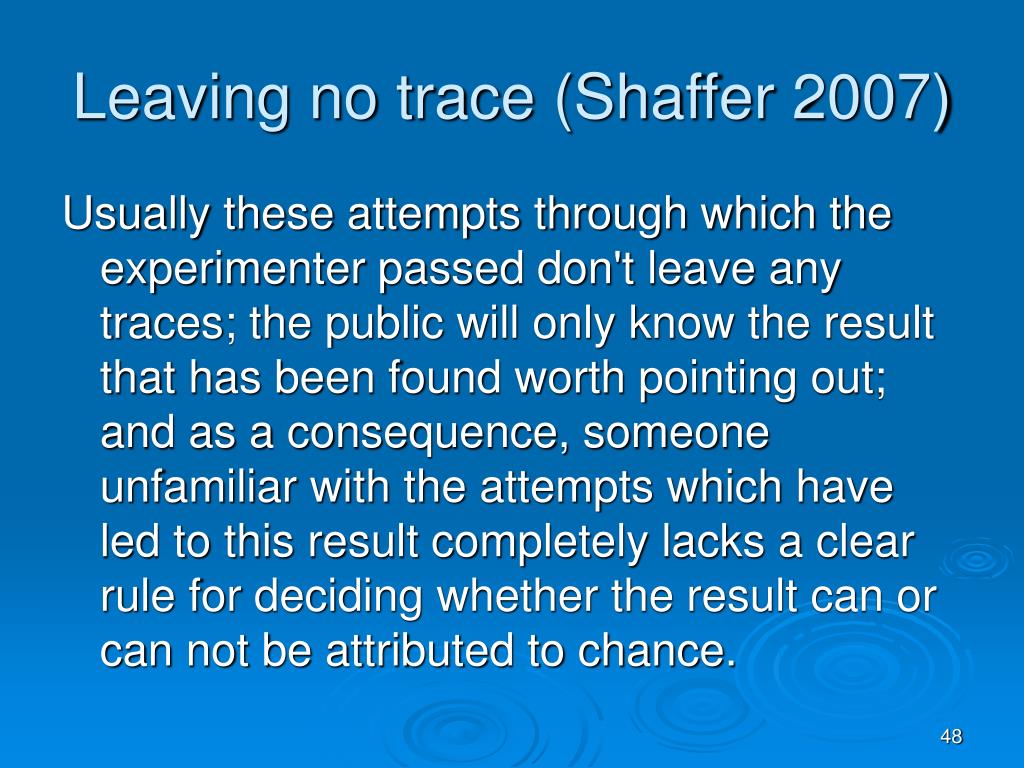 Leaving no trace (Shaffer 2007)

Usually these attempts through which the experimenter passed don't leave any traces; the public will only know the result that has been found worth pointing out; and as a consequence, someone unfamiliar with the attempts which have led to this result completely lacks a clear rule for deciding whether the result can or can not be attributed to chance.

48